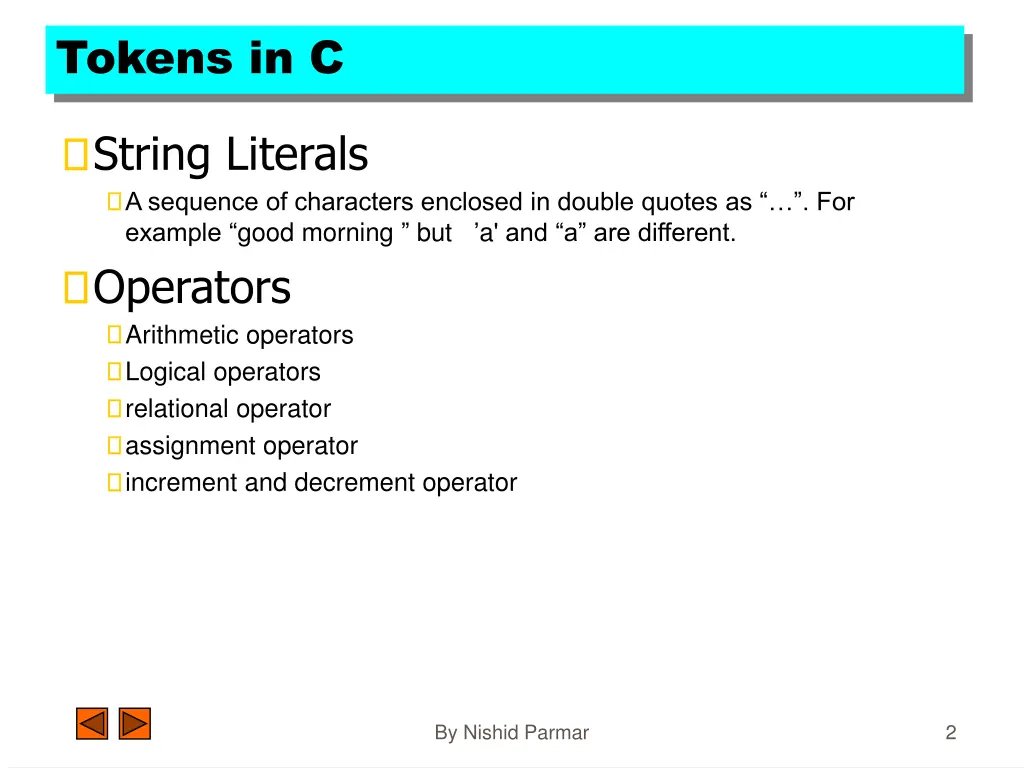 Tokens in C

String Literals

A sequence of characters enclosed in double quotes as “…”. For example “good morning ” but ’a' and “a” are different.

Operators

Arithmetic operators

Logical operators

relational operator

assignment operator

increment and decrement operator

By Nishid Parmar

2